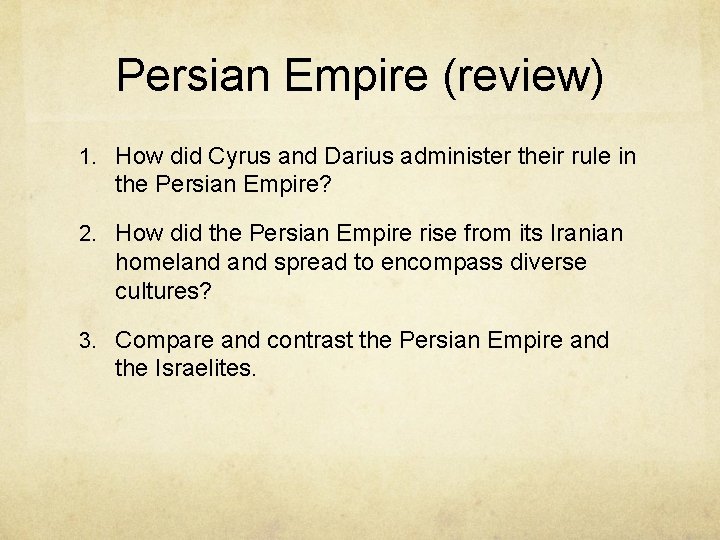 Persian Empire (review)

1. How did Cyrus and Darius administer their rule in the Persian Empire?

2. How did the Persian Empire rise from its Iranian homeland and spread to encompass diverse cultures?

3. Compare and contrast the Persian Empire and the Israelites.